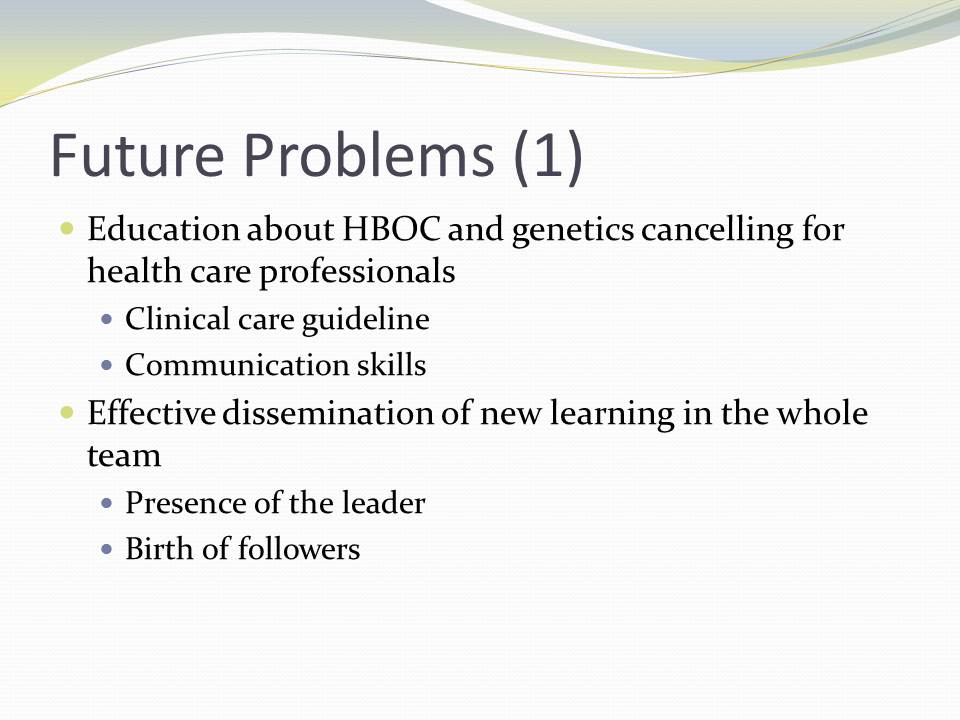 Future Problems (1)

- Education about HBOC and genetics cancelling for health care professionals
  - Clinical care guideline
  - Communication skills
- Effective dissemination of new learning in the whole team
  - Presence of the leader
  - Birth of followers